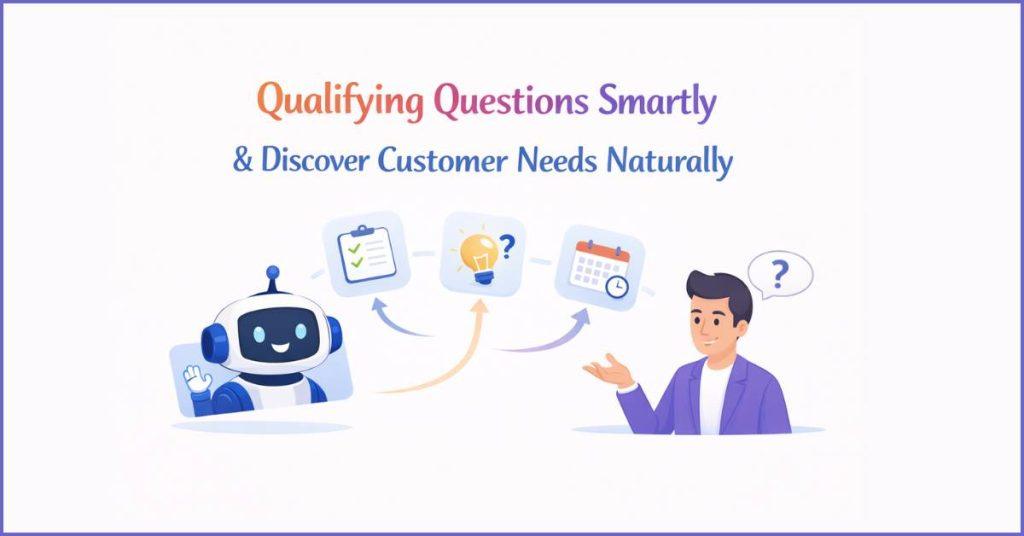 Qualifying Questions Smartly
& Discover Customer Needs Naturally

?

?